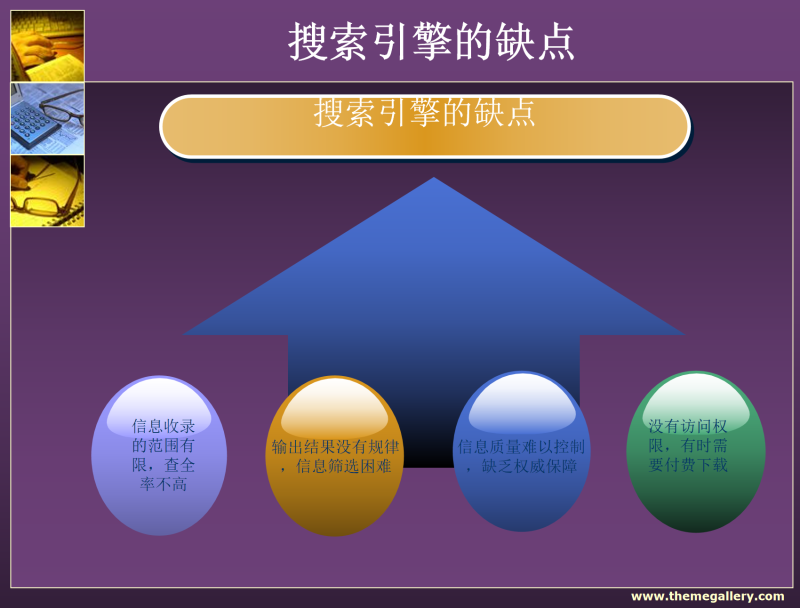 搜索引擎的缺点

搜索引擎的缺点

信息收录的范围有限，查全率不高

输出结果没有规律，信息筛选困难

信息质量难以控制，缺乏权威保障

没有访问权限，有时需要付费下载

www.themegallery.com